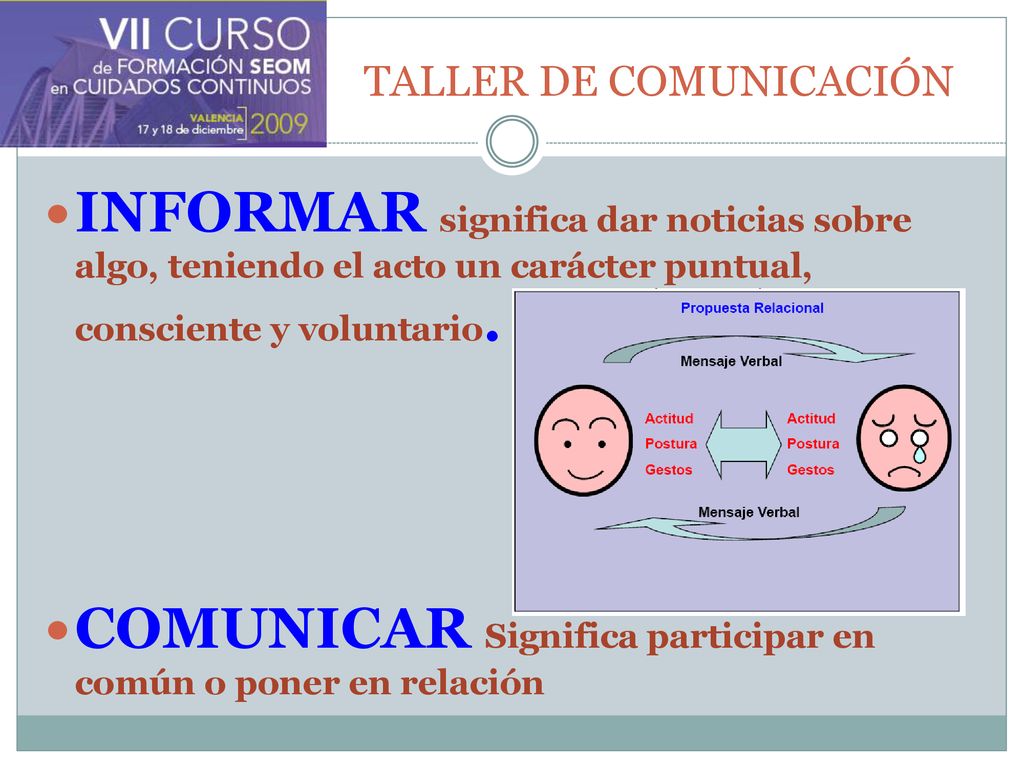 VII CURSO de FORMACIÓN SEOM en CUIDADOS CONTINUOS
VALENCIA 17 y 18 de diciembre 2009

TALLER DE COMUNICACIÓN

INFORMAR significa dar noticias sobre algo, teniendo el acto un carácter puntual, consciente y voluntario.

Propuesta Relacional

Mensaje Verbal

Actitud
Postura
Gestos

Actitud
Postura
Gestos

Mensaje Verbal

COMUNICAR Significa participar en común o poner en relación